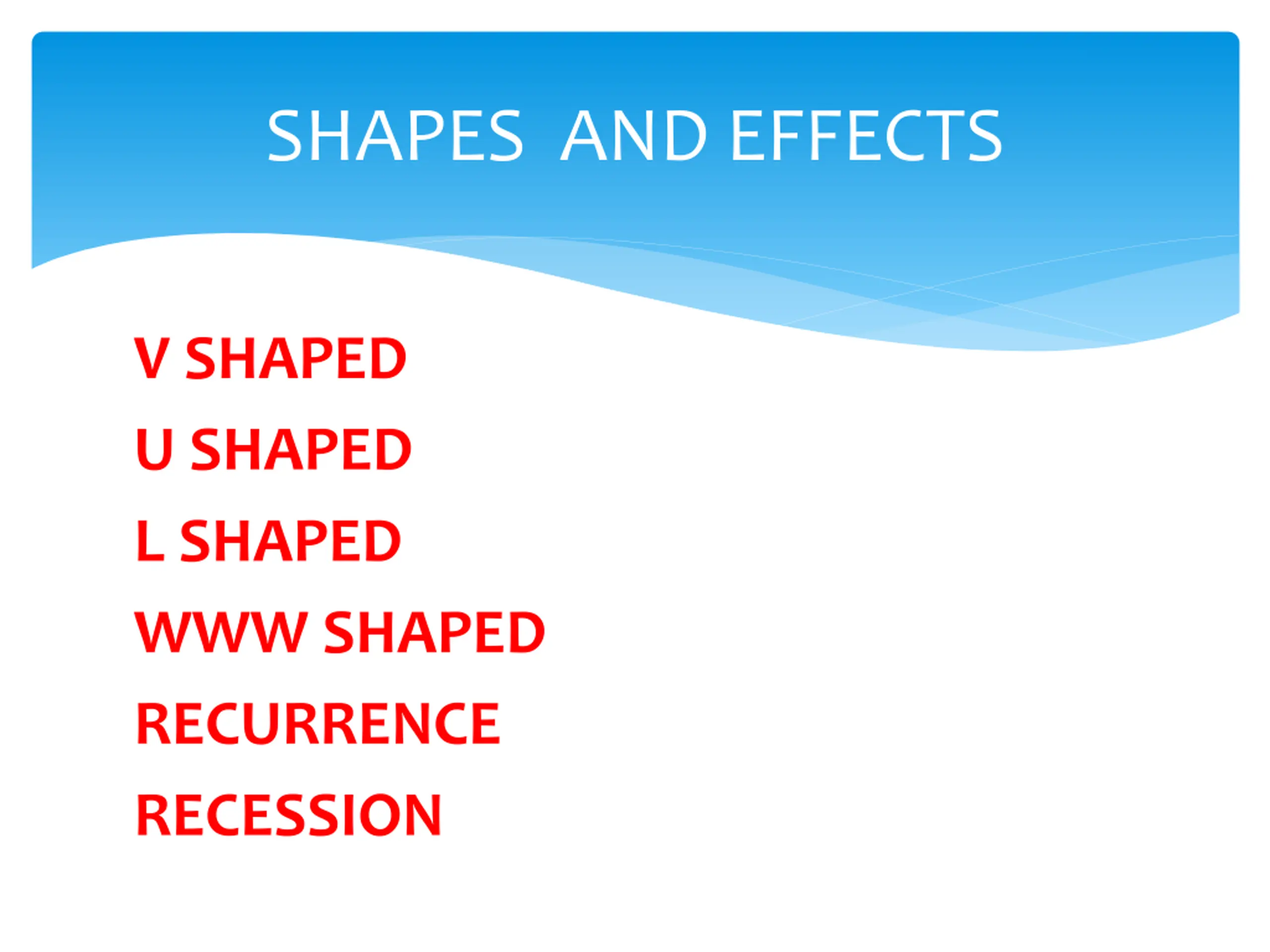 SHAPES AND EFFECTS

V SHAPED

U SHAPED

L SHAPED

WWW SHAPED

RECURRENCE

RECESSION